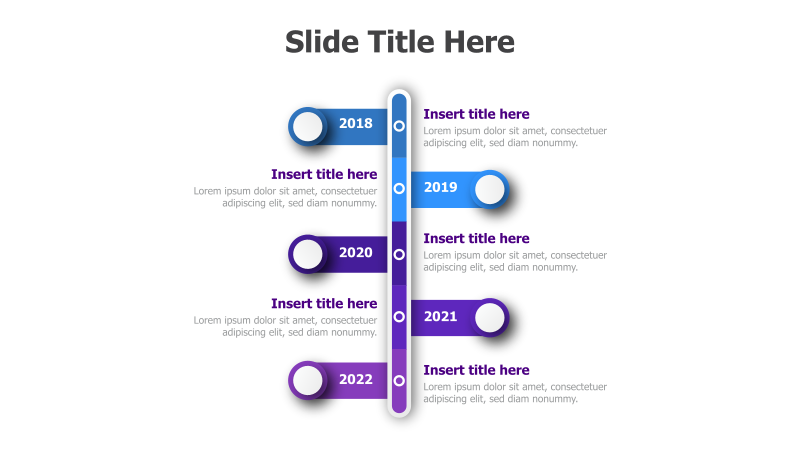 Slide Title Here

2018

Insert title here
Lorem ipsum dolor sit amet, consectetuer adipiscing elit, sed diam nonummy.

Insert title here
Lorem ipsum dolor sit amet, consectetuer adipiscing elit, sed diam nonummy.

2019

2020

Insert title here
Lorem ipsum dolor sit amet, consectetuer adipiscing elit, sed diam nonummy.

Insert title here
Lorem ipsum dolor sit amet, consectetuer adipiscing elit, sed diam nonummy.

2021

2022

Insert title here
Lorem ipsum dolor sit amet, consectetuer adipiscing elit, sed diam nonummy.